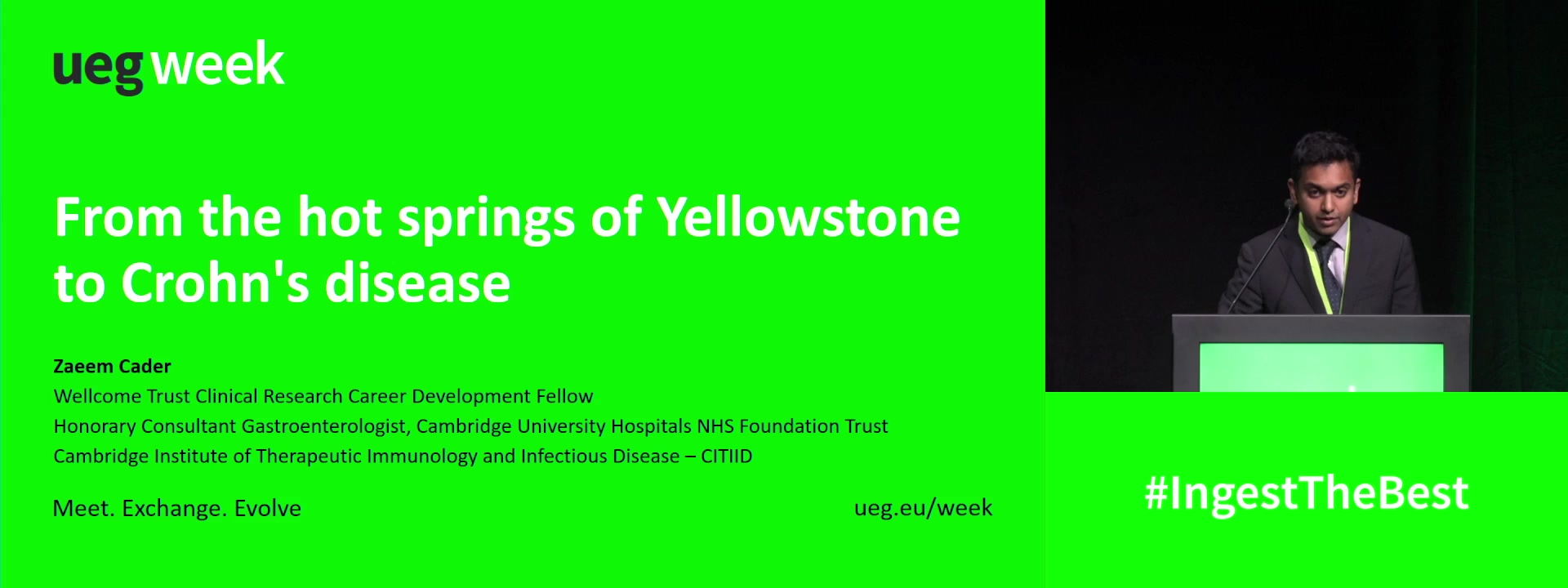 ueg week

From the hot springs of Yellowstone to Crohn's disease

Zaeem Cader
Wellcome Trust Clinical Research Career Development Fellow
Honorary Consultant Gastroenterologist, Cambridge University Hospitals NHS Foundation Trust
Cambridge Institute of Therapeutic Immunology and Infectious Disease – CITIID

Meet. Exchange. Evolve

ueg.eu/week

#IngestTheBest